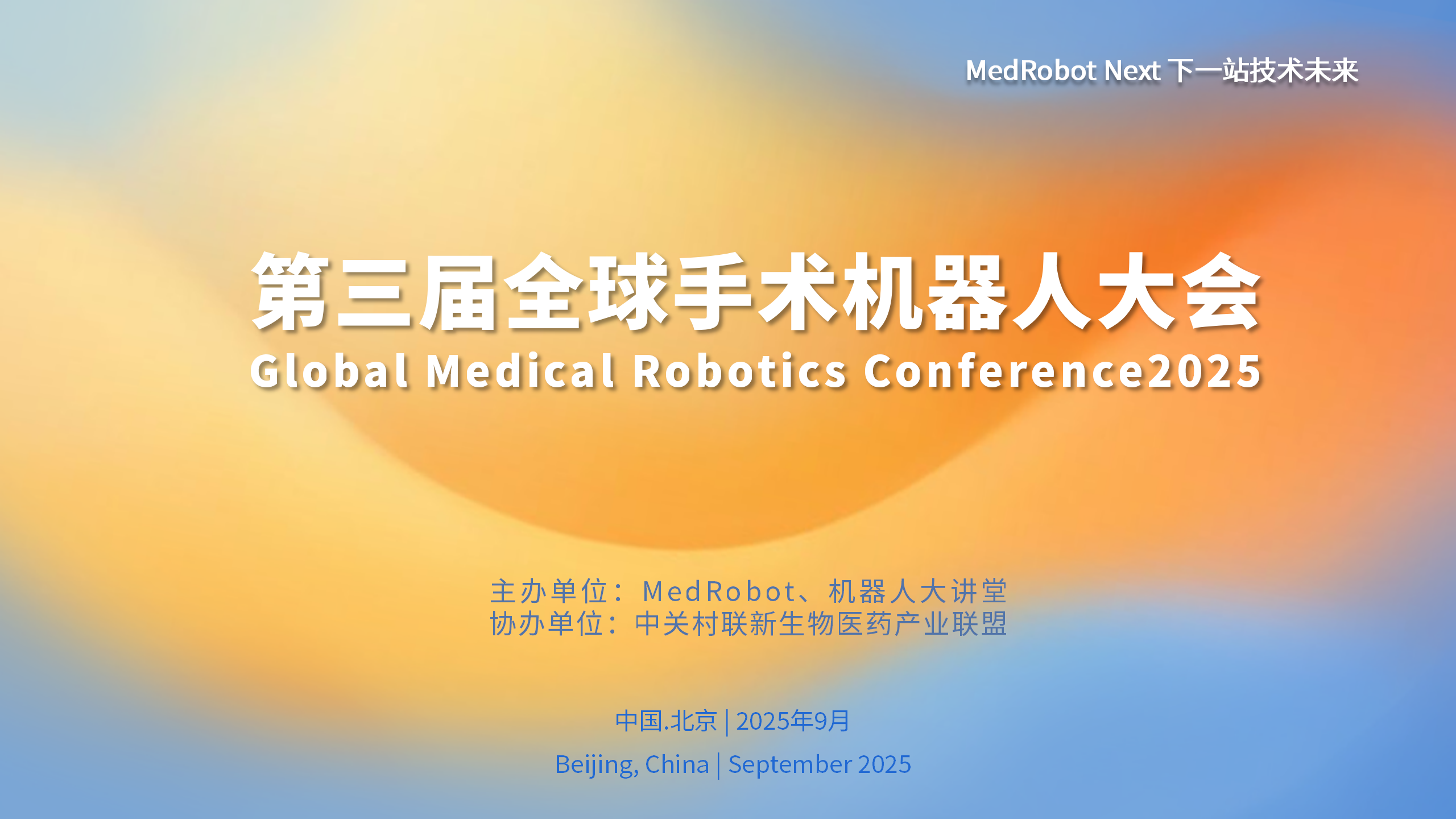 MedRobot Next 下一站技术未来

第三届全球手术机器人大会
Global Medical Robotics Conference2025

主办单位：MedRobot、机器人大讲堂
协办单位：中关村联新生物医药产业联盟

中国.北京 | 2025年9月

Beijing, China | September 2025